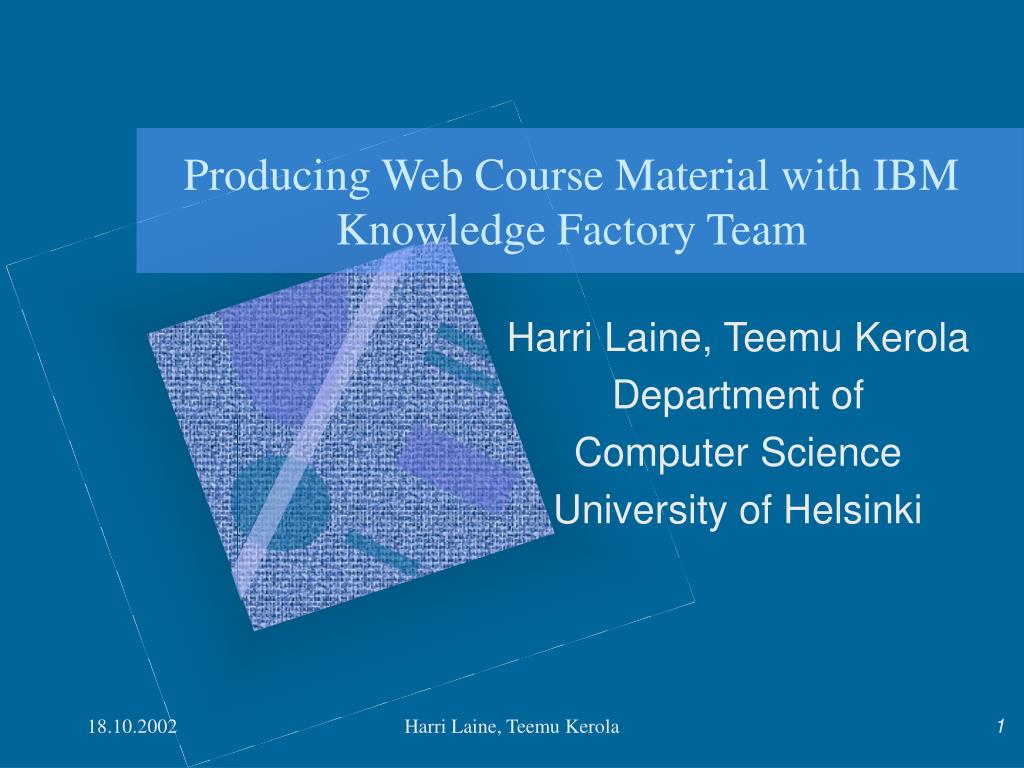 Producing Web Course Material with IBM Knowledge Factory Team

Harri Laine, Teemu Kerola
Department of
Computer Science
University of Helsinki

18.10.2002

Harri Laine, Teemu Kerola

1